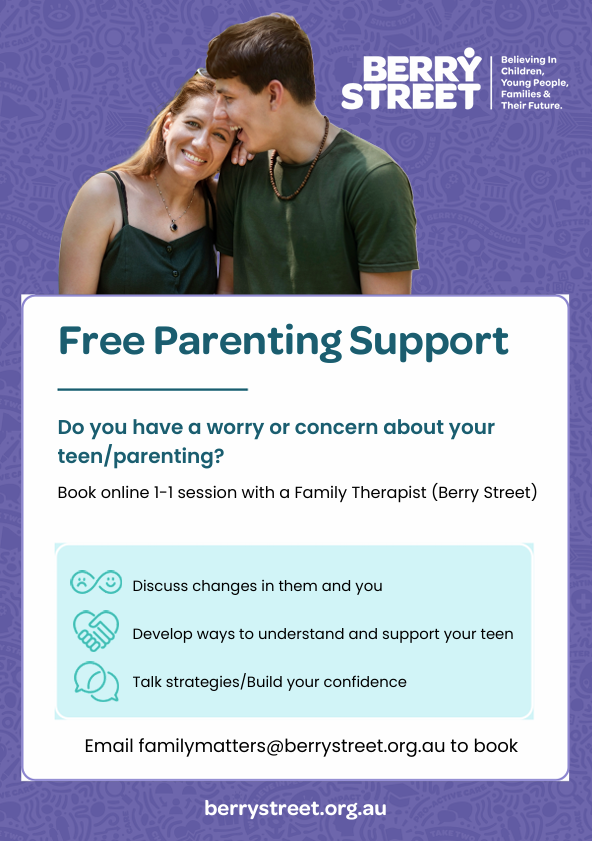 BERRY STREET

Believing In Children, Young People, Families & Their Future.

Free Parenting Support

Do you have a worry or concern about your teen/parenting?

Book online 1-1 session with a Family Therapist (Berry Street)

Discuss changes in them and you

Develop ways to understand and support your teen

Talk strategies/Build your confidence

Email familymatters@berrystreet.org.au to book

berrystreet.org.au